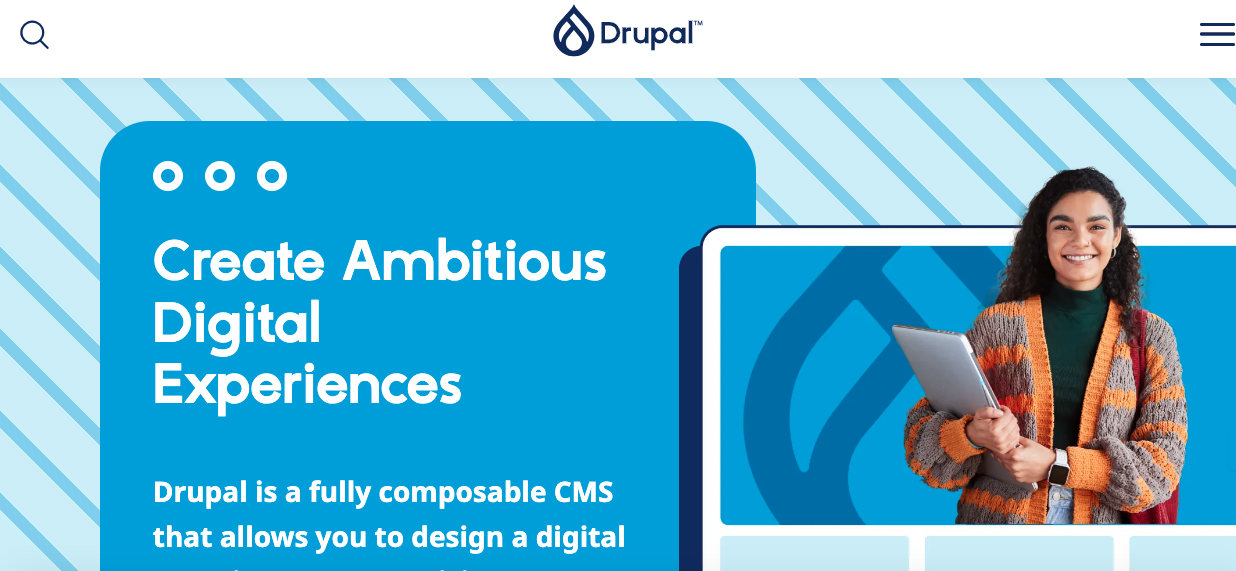 Drupal™

Create Ambitious Digital Experiences

Drupal is a fully composable CMS that allows you to design a digital